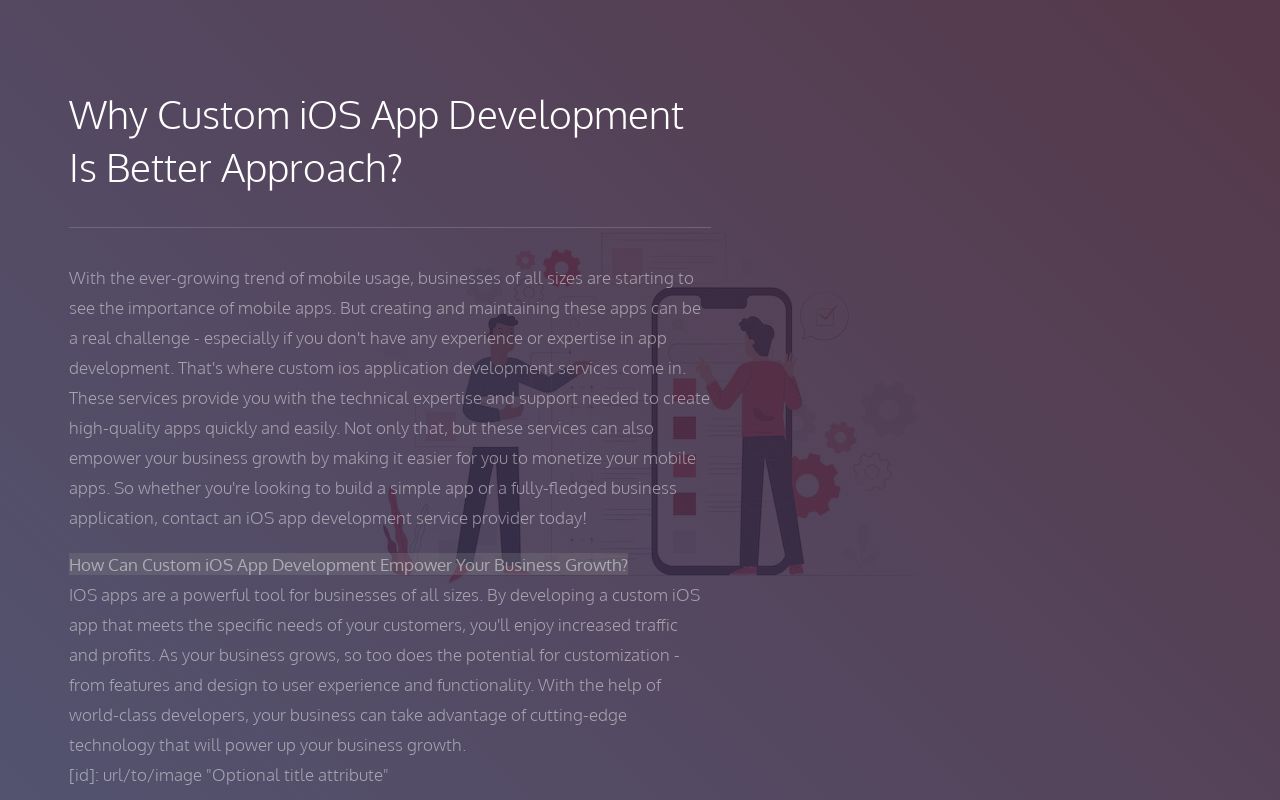 Why Custom iOS App Development Is Better Approach?

With the ever-growing trend of mobile usage, businesses of all sizes are starting to see the importance of mobile apps. But creating and maintaining these apps can be a real challenge - especially if you don't have any experience or expertise in app development. That's where custom ios application development services come in. These services provide you with the technical expertise and support needed to create high-quality apps quickly and easily. Not only that, but these services can also empower your business growth by making it easier for you to monetize your mobile apps. So whether you're looking to build a simple app or a fully-fledged business application, contact an iOS app development service provider today!

How Can Custom iOS App Development Empower Your Business Growth?
IOS apps are a powerful tool for businesses of all sizes. By developing a custom iOS app that meets the specific needs of your customers, you'll enjoy increased traffic and profits. As your business grows, so too does the potential for customization - from features and design to user experience and functionality. With the help of world-class developers, your business can take advantage of cutting-edge technology that will power up your business growth.
[id]: url/to/image "Optional title attribute"